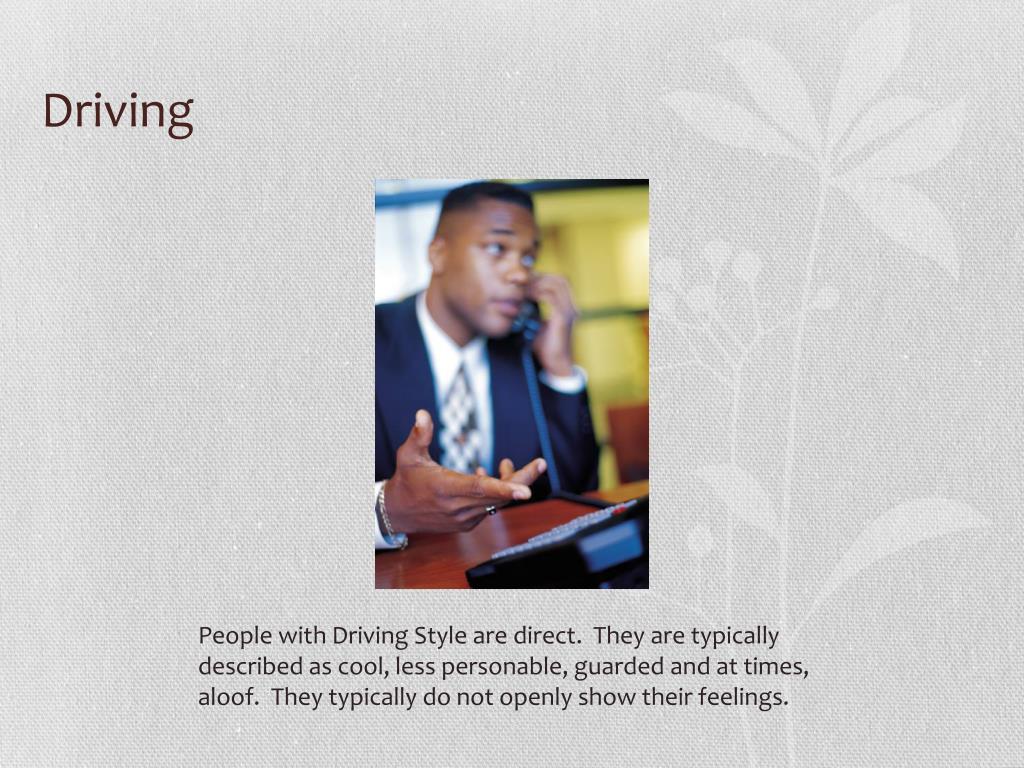 Driving

People with Driving Style are direct.  They are typically described as cool, less personable, guarded and at times, aloof.  They typically do not openly show their feelings.